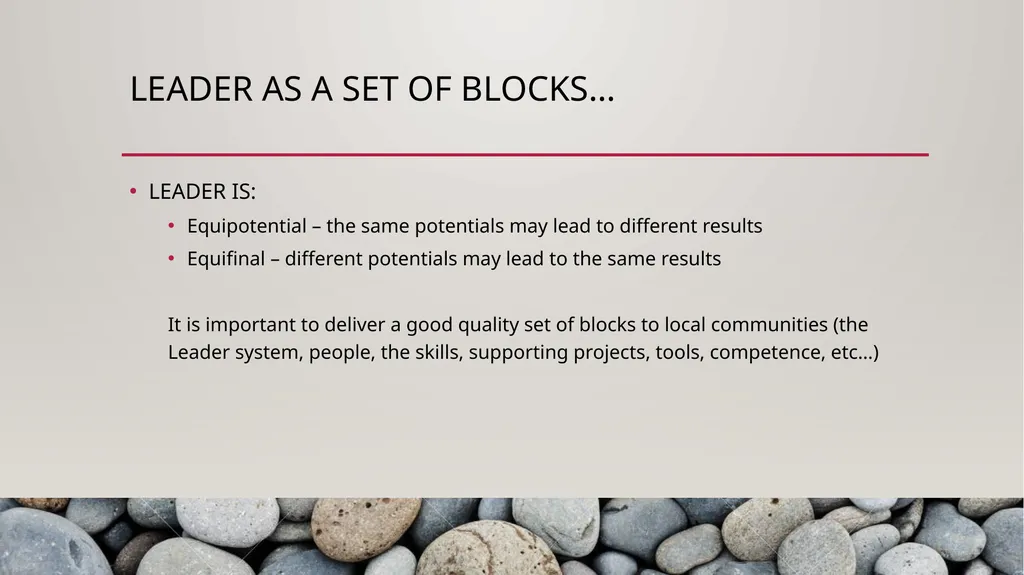 LEADER AS A SET OF BLOCKS…

• LEADER IS:
  • Equipotential – the same potentials may lead to different results
  • Equifinal – different potentials may lead to the same results

It is important to deliver a good quality set of blocks to local communities (the Leader system, people, the skills, supporting projects, tools, competence, etc…)